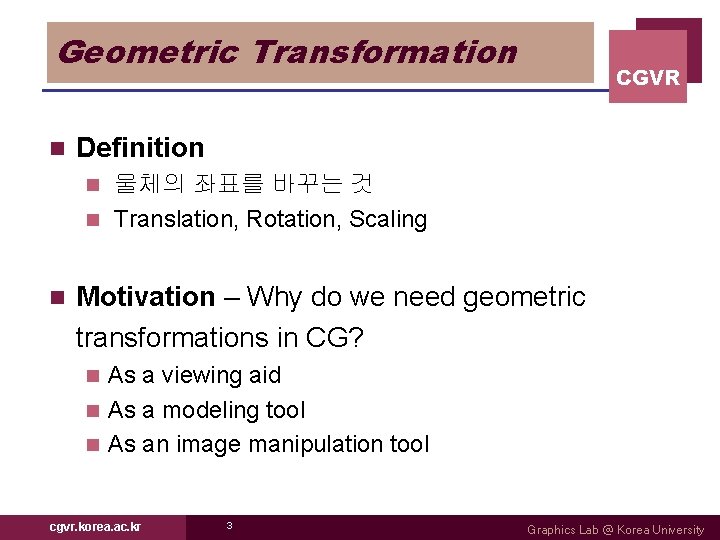 Geometric Transformation

CGVR

Definition

물체의 좌표를 바꾸는 것

Translation, Rotation, Scaling

Motivation – Why do we need geometric transformations in CG?

As a viewing aid

As a modeling tool

As an image manipulation tool

cgvr.korea.ac.kr

3

Graphics Lab @ Korea University